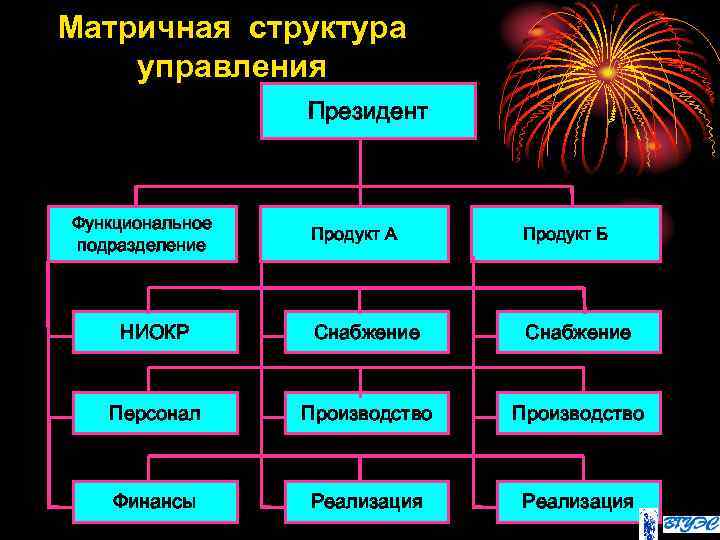 Матричная структура управления

Президент

Функциональное подразделение

Продукт А

Продукт Б

НИОКР

Снабжение

Снабжение

Персонал

Производство

Производство

Финансы

Реализация

Реализация

ВГУЭС